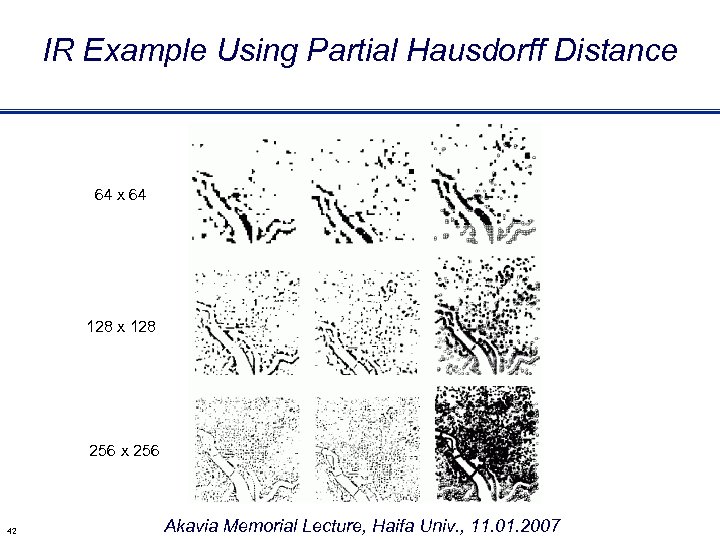 IR Example Using Partial Hausdorff Distance

64 x 64

128 x 128

256 x 256

42

Akavia Memorial Lecture, Haifa Univ., 11.01.2007